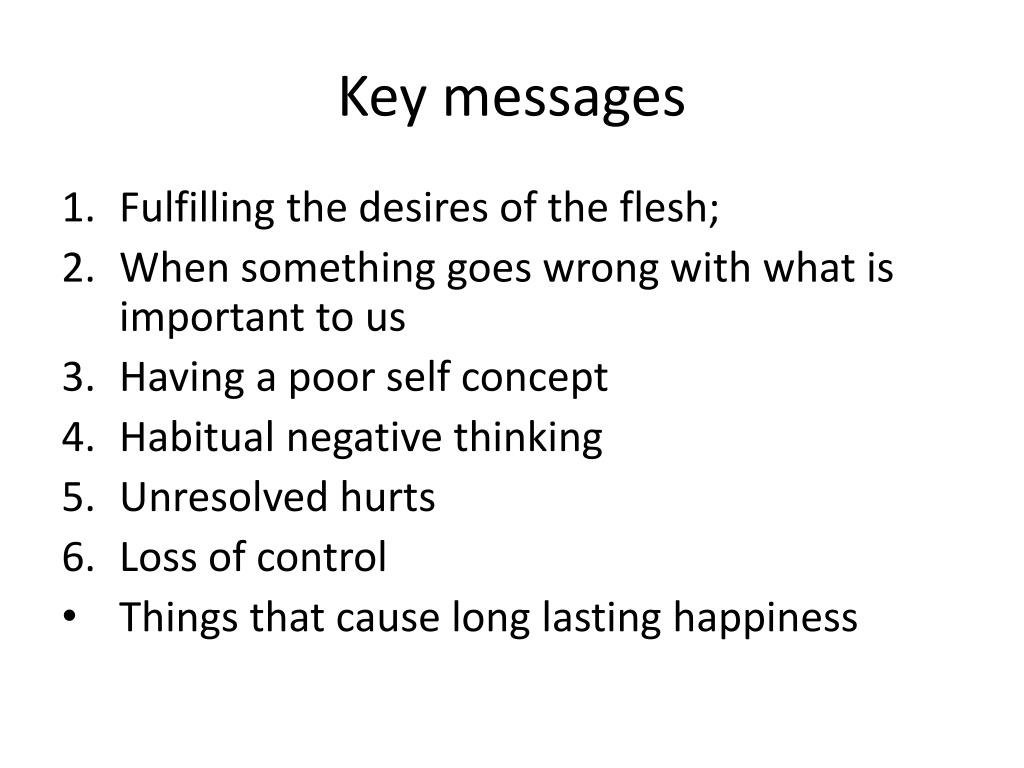 Key messages

1. Fulfilling the desires of the flesh;
2. When something goes wrong with what is important to us
3. Having a poor self concept
4. Habitual negative thinking
5. Unresolved hurts
6. Loss of control
• Things that cause long lasting happiness